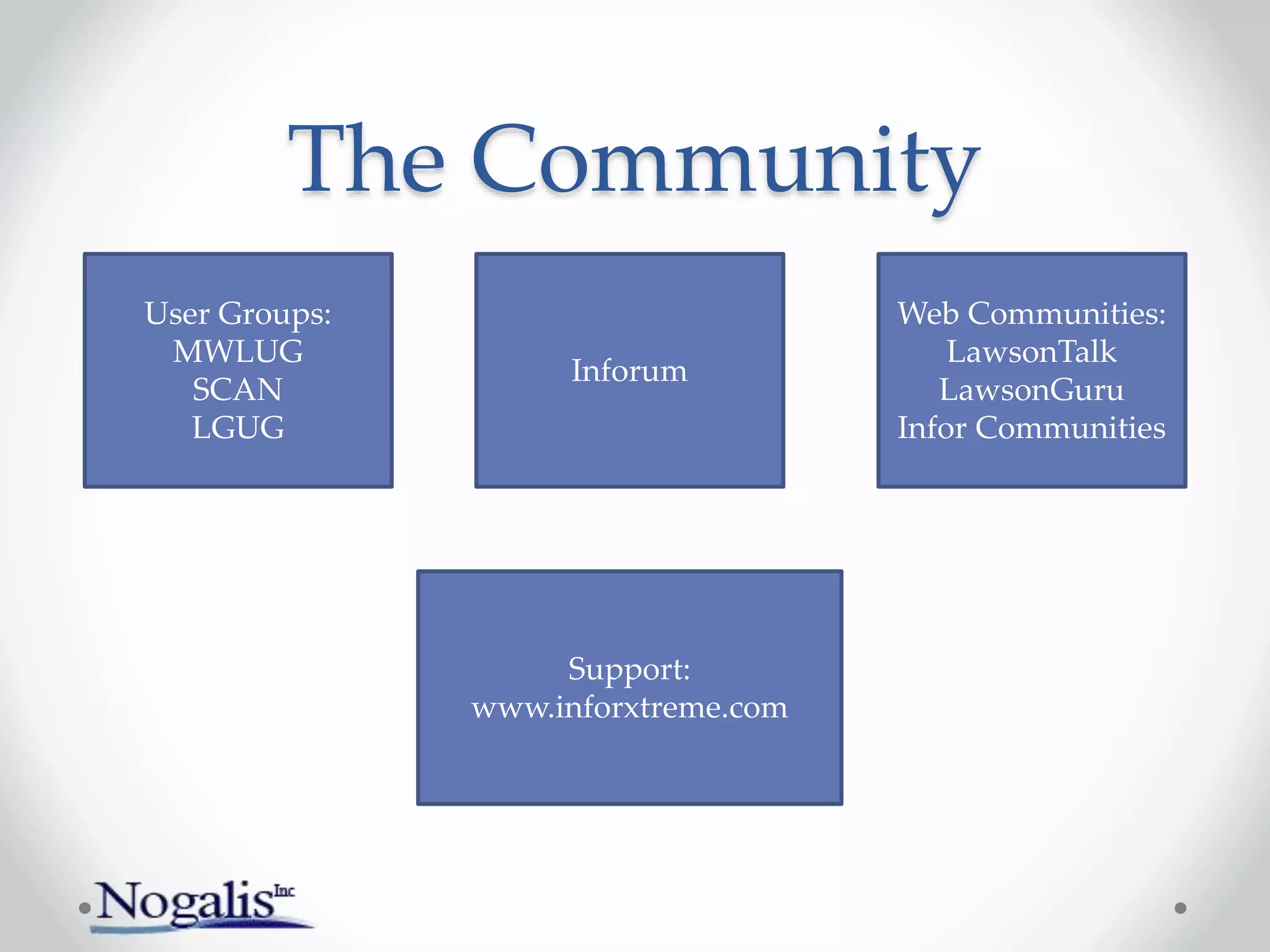 The Community

User Groups:
MWLUG
SCAN
LGUG

Inforum

Web Communities:
LawsonTalk
LawsonGuru
Infor Communities

Support:
www.inforxtreme.com

Nogalis Inc